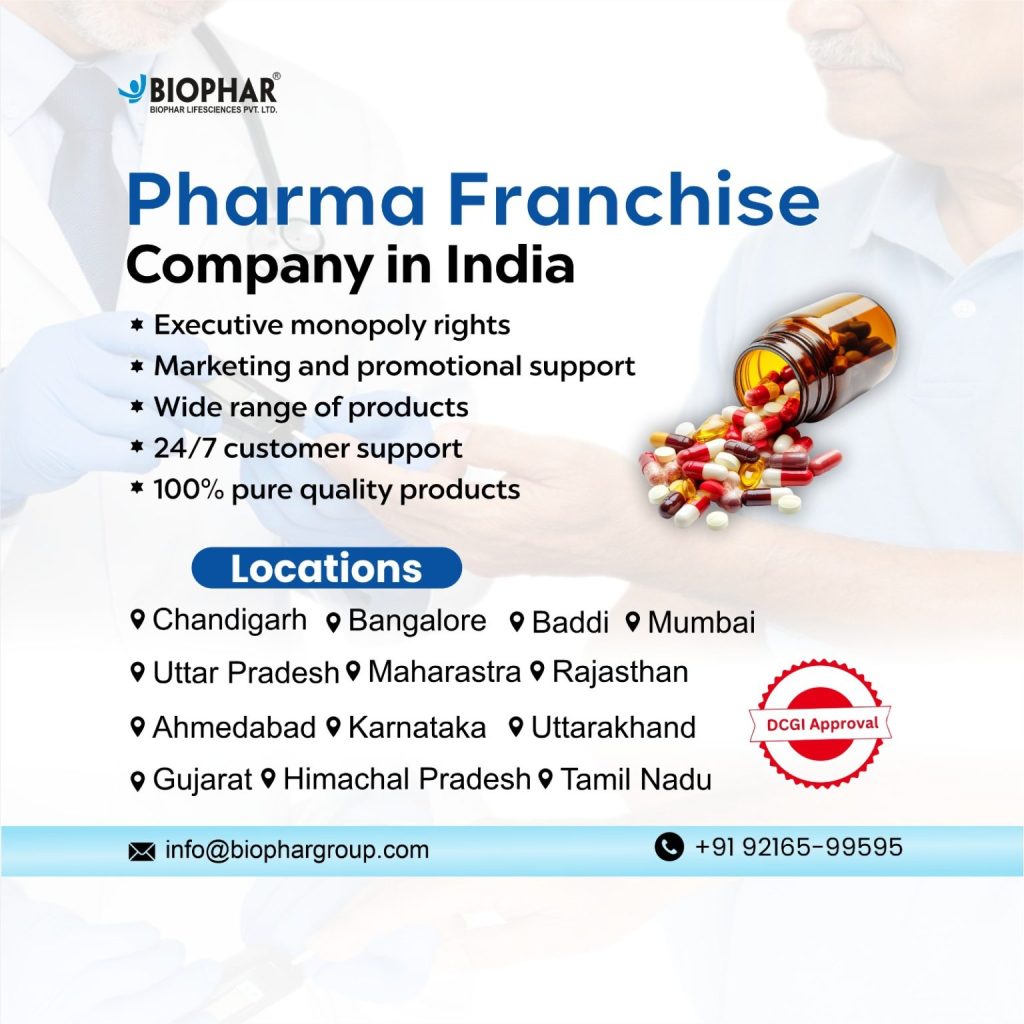 BIOPHAR®
BIOPHAR LIFESCIENCES PVT. LTD.

Pharma Franchise
Company in India

* Executive monopoly rights
* Marketing and promotional support
* Wide range of products
* 24/7 customer support
* 100% pure quality products

Locations

Chandigarh Bangalore Baddi Mumbai
Uttar Pradesh Maharastra Rajasthan
Ahmedabad Karnataka Uttarakhand
Gujarat Himachal Pradesh Tamil Nadu

DCGI Approval

info@biophargroup.com
+91 92165-99595